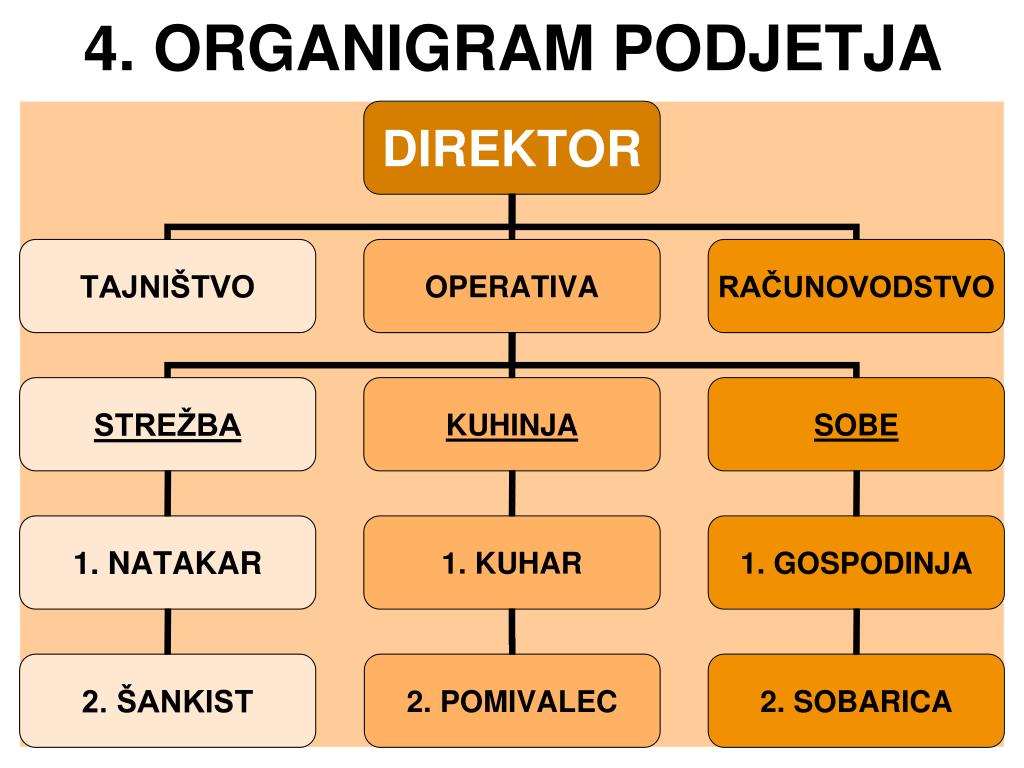 4. ORGANIGRAM PODJETJA

DIREKTOR

TAJNIŠTVO

OPERATIVA

RAČUNOVODSTVO

STREŽBA

KUHINJA

SOBE

1. NATAKAR

1. KUHAR

1. GOSPODINJA

2. ŠANKIST

2. POMIVALEC

2. SOBARICA